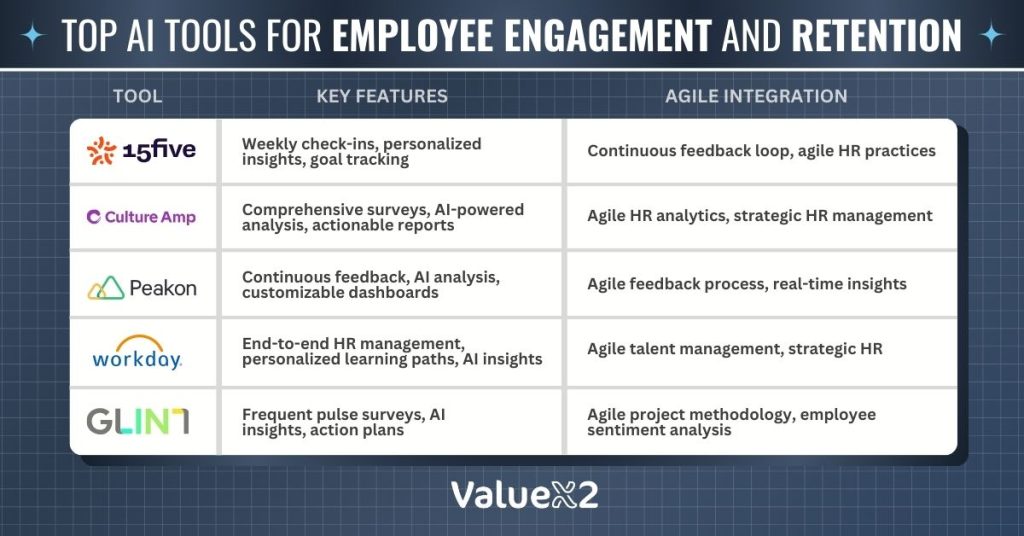 TOP AI TOOLS FOR EMPLOYEE ENGAGEMENT AND RETENTION

| TOOL | KEY FEATURES | AGILE INTEGRATION |
|---|---|---|
| 15five | Weekly check-ins, personalized insights, goal tracking | Continuous feedback loop, agile HR practices |
| Culture Amp | Comprehensive surveys, AI-powered analysis, actionable reports | Agile HR analytics, strategic HR management |
| Peakon | Continuous feedback, AI analysis, customizable dashboards | Agile feedback process, real-time insights |
| workday. | End-to-end HR management, personalized learning paths, AI insights | Agile talent management, strategic HR |
| GLINT | Frequent pulse surveys, AI insights, action plans | Agile project methodology, employee sentiment analysis |

ValueX2